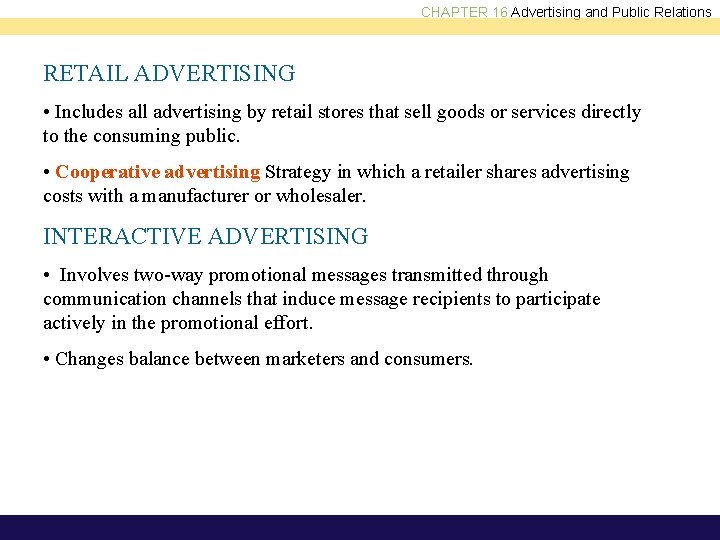 CHAPTER 16 Advertising and Public Relations

RETAIL ADVERTISING

• Includes all advertising by retail stores that sell goods or services directly to the consuming public.

• Cooperative advertising Strategy in which a retailer shares advertising costs with a manufacturer or wholesaler.

INTERACTIVE ADVERTISING

• Involves two-way promotional messages transmitted through communication channels that induce message recipients to participate actively in the promotional effort.

• Changes balance between marketers and consumers.